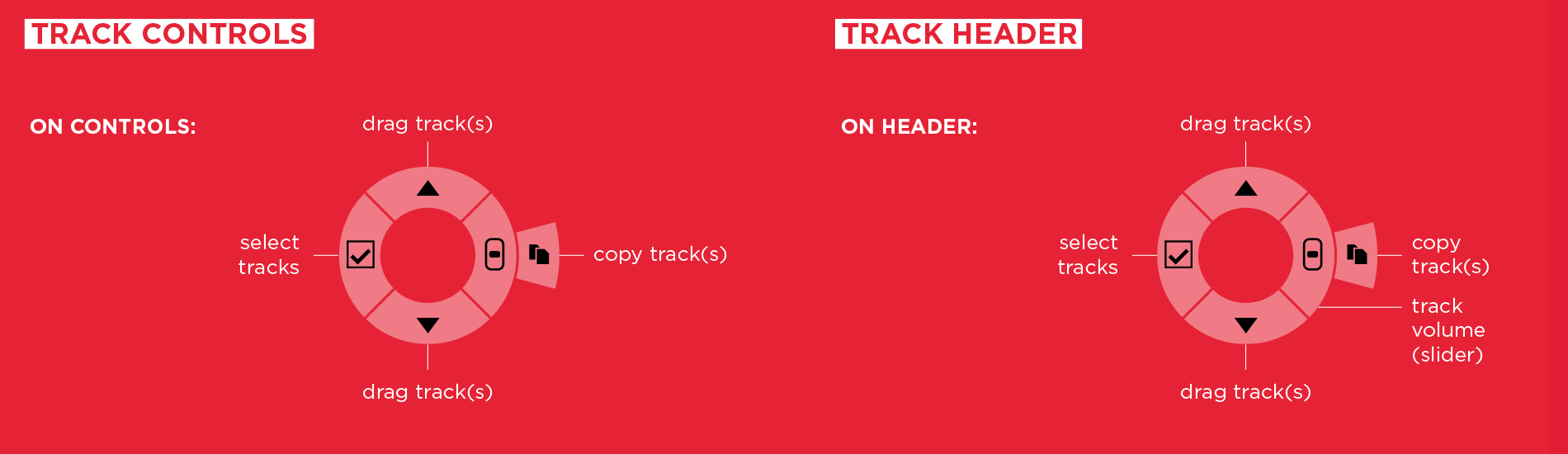 TRACK CONTROLS

ON CONTROLS:

drag track(s)

select tracks

copy track(s)

drag track(s)

TRACK HEADER

ON HEADER:

drag track(s)

select tracks

copy track(s)

track volume (slider)

drag track(s)